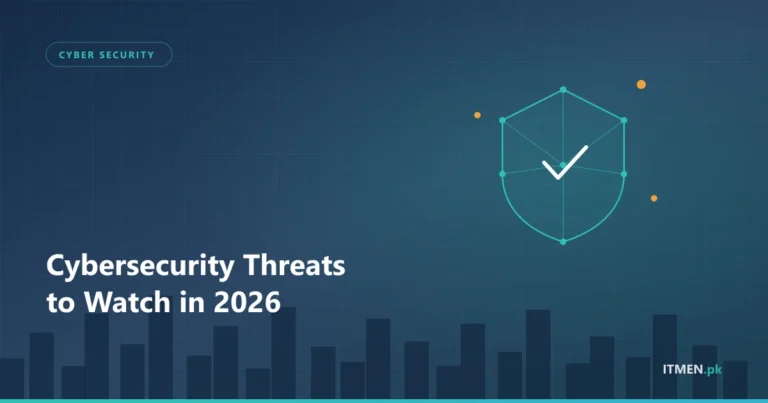 CYBER SECURITY

Cybersecurity Threats to Watch in 2026

ITMEN.pk